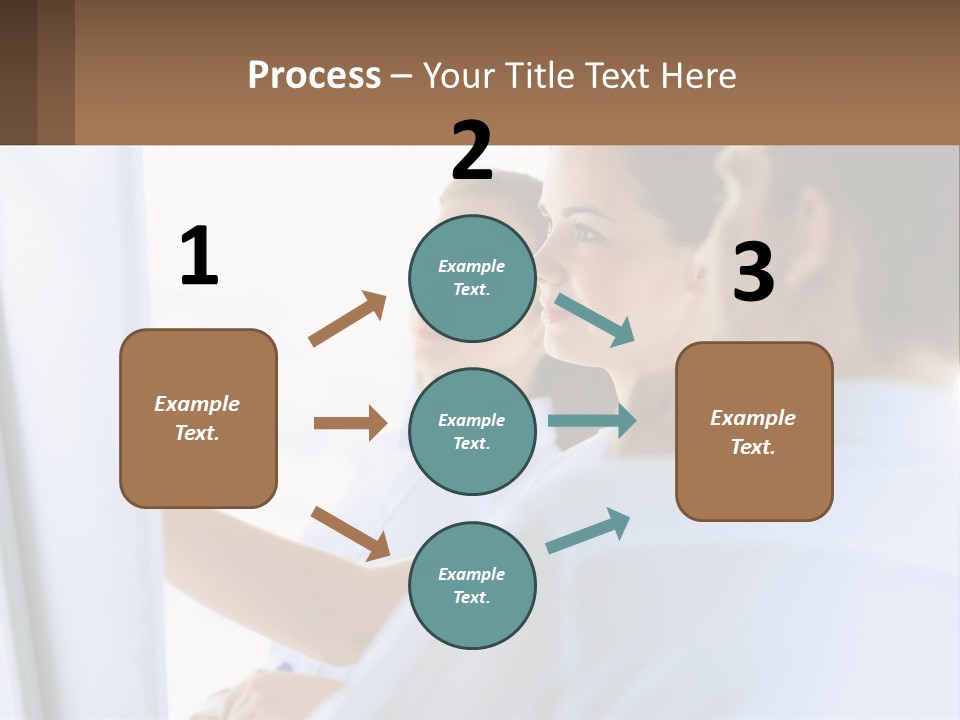 Process – Your Title Text Here

1

Example Text.

2

Example Text.

Example Text.

Example Text.

3

Example Text.